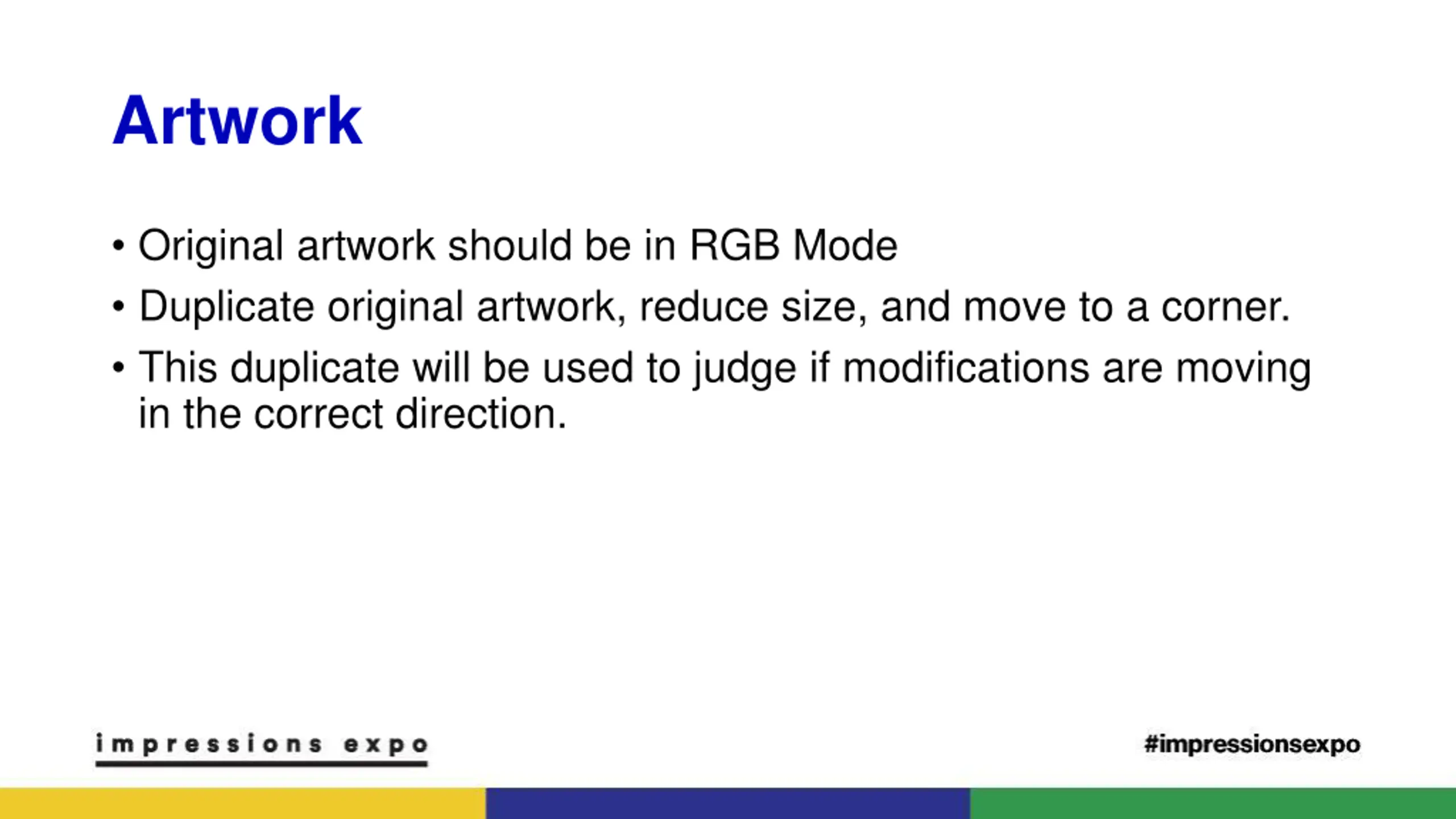 Artwork

• Original artwork should be in RGB Mode
• Duplicate original artwork, reduce size, and move to a corner.
• This duplicate will be used to judge if modifications are moving in the correct direction.

impressions expo

#impressionsexpo